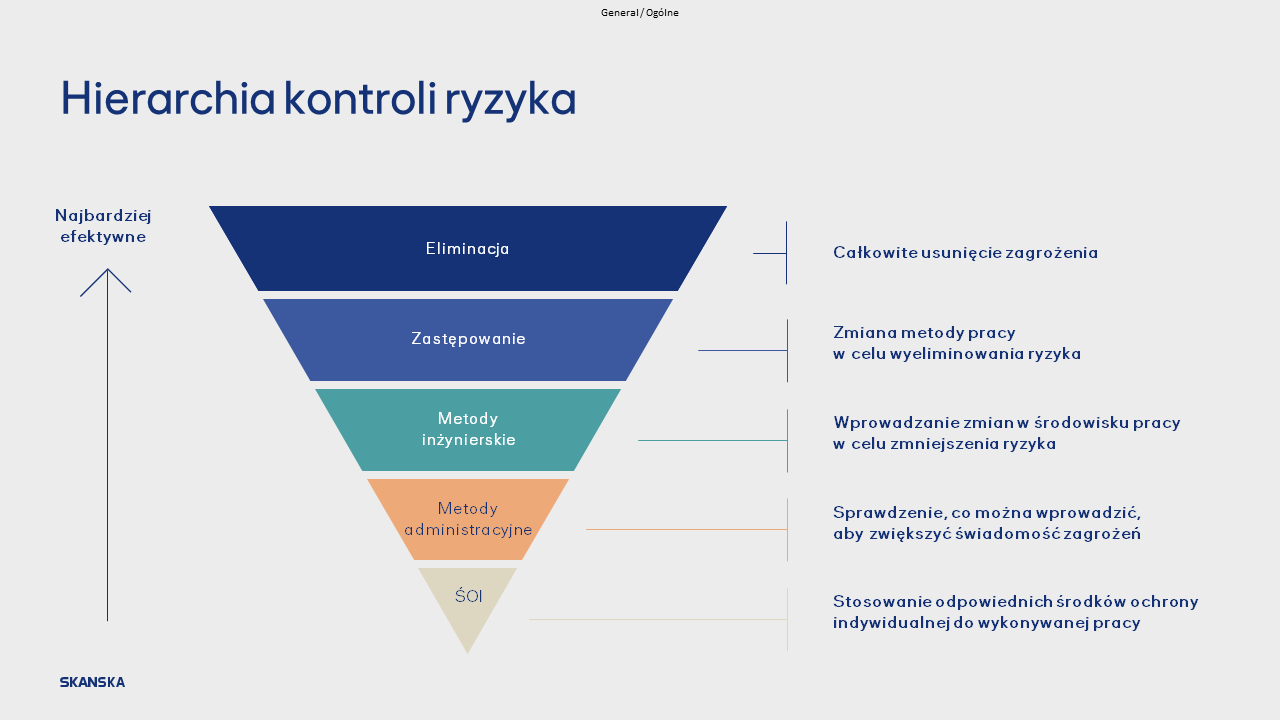 General / Ogólne

Hierarchia kontroli ryzyka

Najbardziej efektywne

Eliminacja

Zastępowanie

Metody inżynierskie

Metody administracyjne

ŚOI

Całkowite usunięcie zagrożenia

Zmiana metody pracy w celu wyeliminowania ryzyka

Wprowadzanie zmian w środowisku pracy w celu zmniejszenia ryzyka

Sprawdzenie, co można wprowadzić, aby zwiększyć świadomość zagrożeń

Stosowanie odpowiednich środków ochrony indywidualnej do wykonywanej pracy

SKANSKA